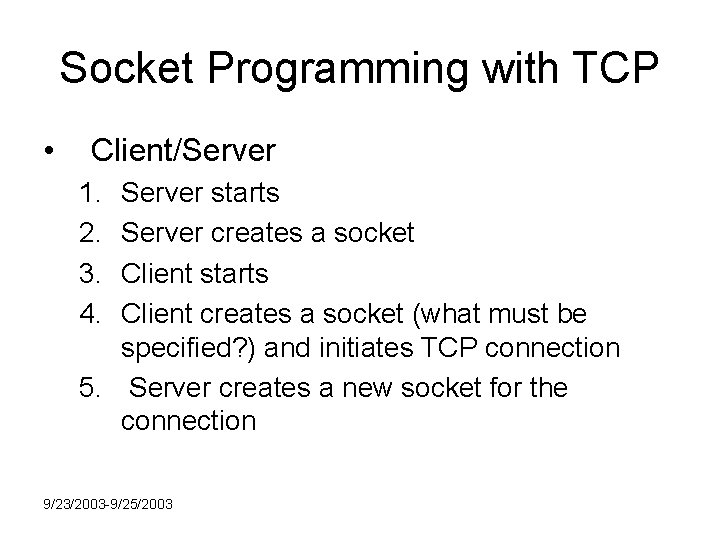 Socket Programming with TCP

• Client/Server

1. Server starts
2. Server creates a socket
3. Client starts
4. Client creates a socket (what must be specified?) and initiates TCP connection
5. Server creates a new socket for the connection

9/23/2003-9/25/2003